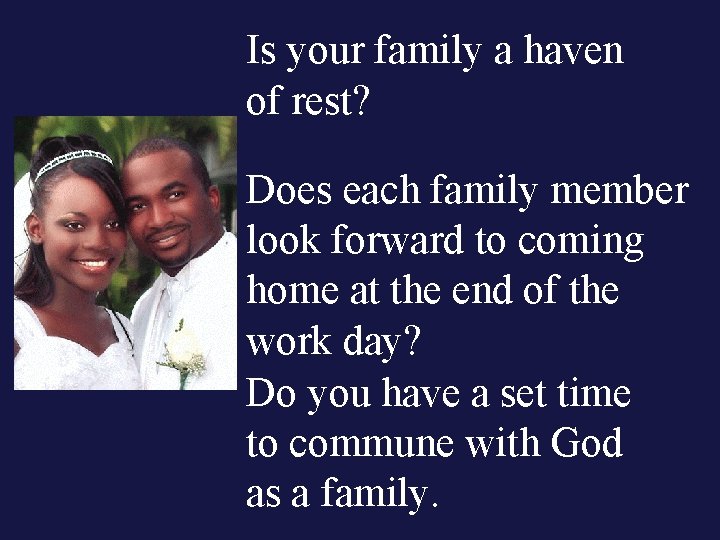 Is your family a haven of rest?

Does each family member look forward to coming home at the end of the work day?
Do you have a set time to commune with God as a family.